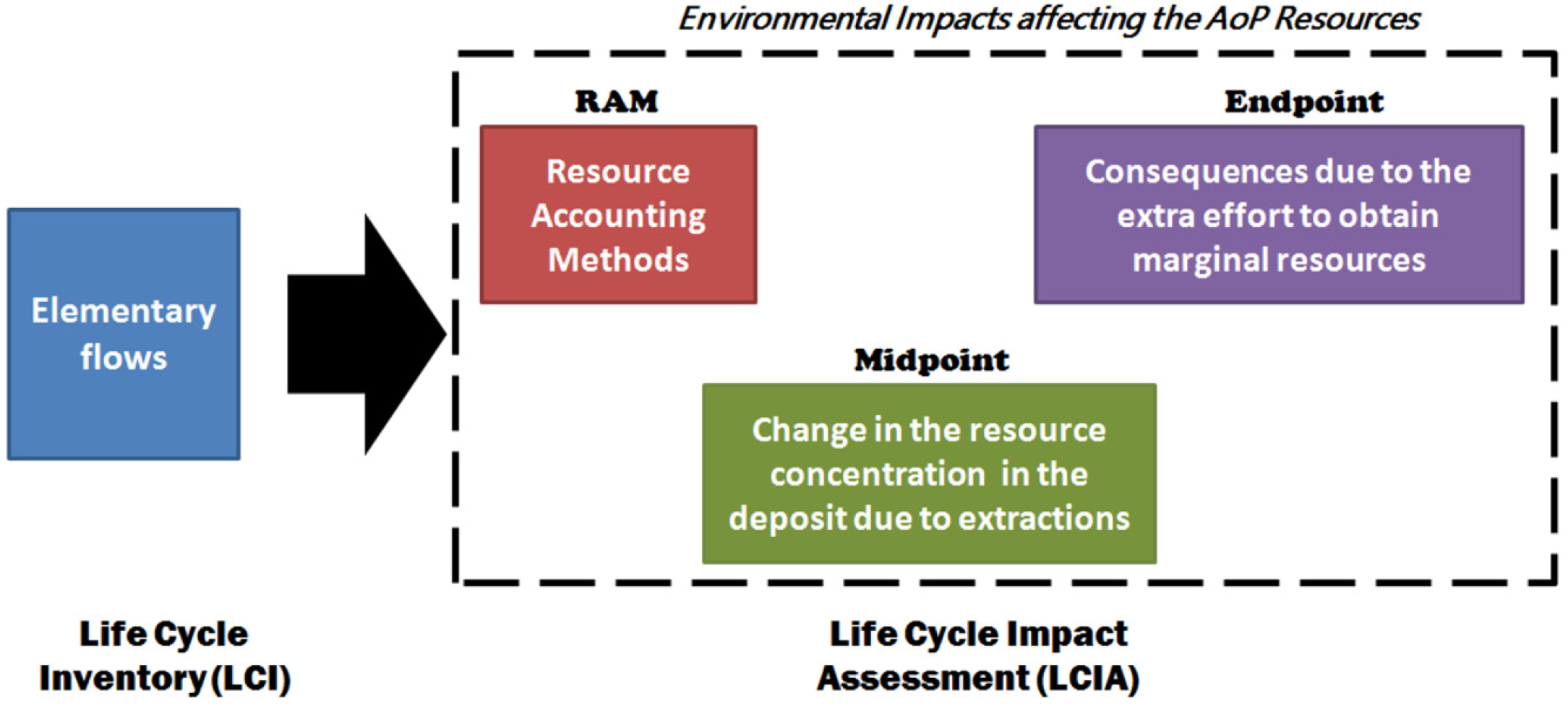 Environmental Impacts affecting the AoP Resources

Elementary flows

RAM

Resource Accounting Methods

Endpoint

Consequences due to the extra effort to obtain marginal resources

Midpoint

Change in the resource concentration in the deposit due to extractions

Life Cycle Inventory (LCI)

Life Cycle Impact Assessment (LCIA)